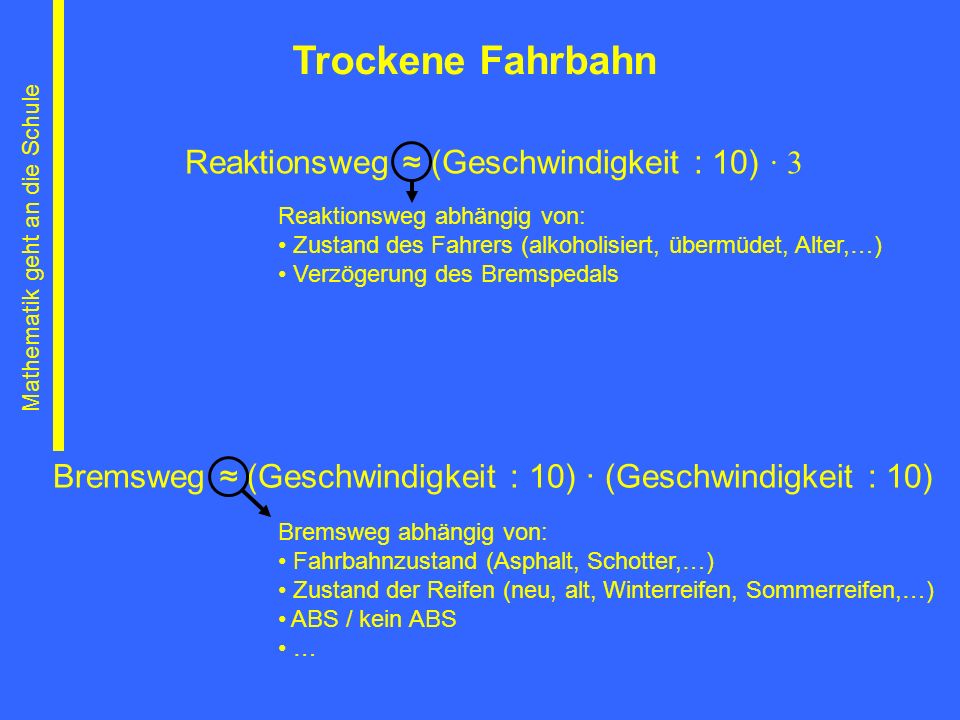 Mathematik geht an die Schule

Trockene Fahrbahn

Reaktionsweg ≈ (Geschwindigkeit : 10) · 3

Reaktionsweg abhängig von:
• Zustand des Fahrers (alkoholisiert, übermüdet, Alter,…)
• Verzögerung des Bremspedals

Bremsweg ≈ (Geschwindigkeit : 10) · (Geschwindigkeit : 10)

Bremsweg abhängig von:
• Fahrbahnzustand (Asphalt, Schotter,…)
• Zustand der Reifen (neu, alt, Winterreifen, Sommerreifen,…)
• ABS / kein ABS
• …